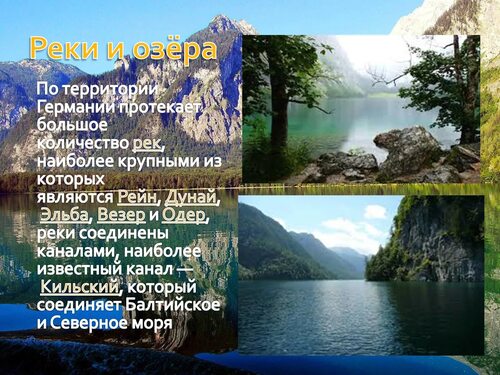 Реки и озёра

По территории Германии протекает большое количество рек, наиболее крупными из которых являются Рейн, Дунай, Эльба, Везер и Одер, реки соединены каналами, наиболее известный канал — Кильский, который соединяет Балтийское и Северное моря